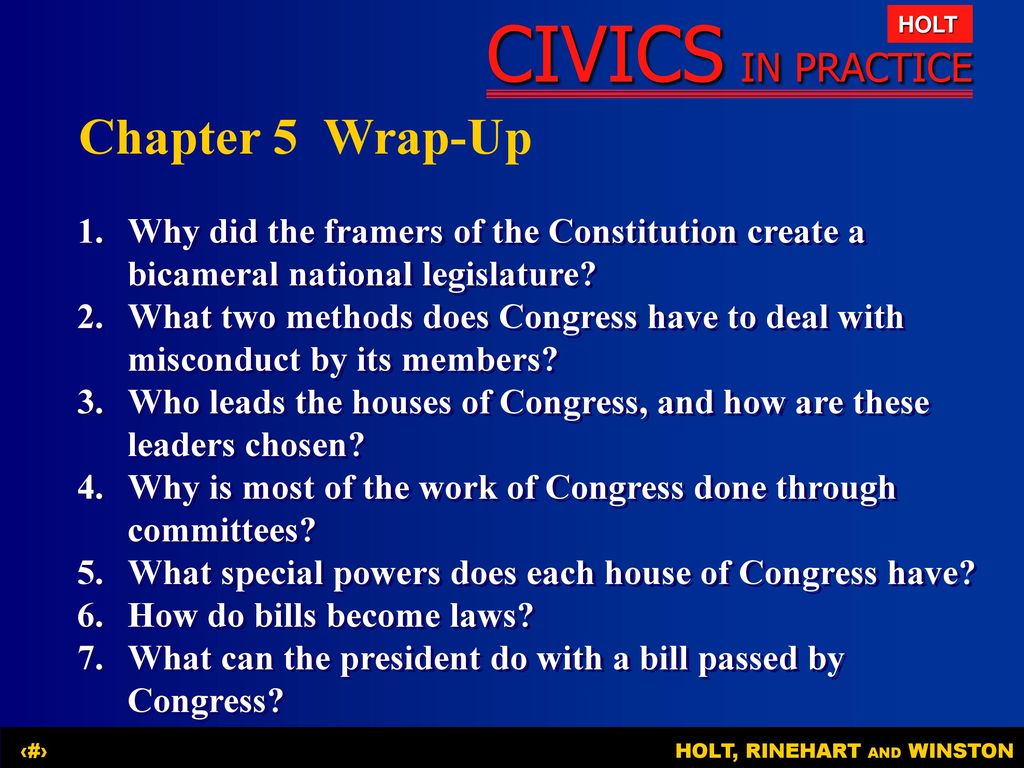 HOLT

CIVICS IN PRACTICE

Chapter 5 Wrap-Up

1. Why did the framers of the Constitution create a bicameral national legislature?
2. What two methods does Congress have to deal with misconduct by its members?
3. Who leads the houses of Congress, and how are these leaders chosen?
4. Why is most of the work of Congress done through committees?
5. What special powers does each house of Congress have?
6. How do bills become laws?
7. What can the president do with a bill passed by Congress?

‹#›

HOLT, RINEHART AND WINSTON